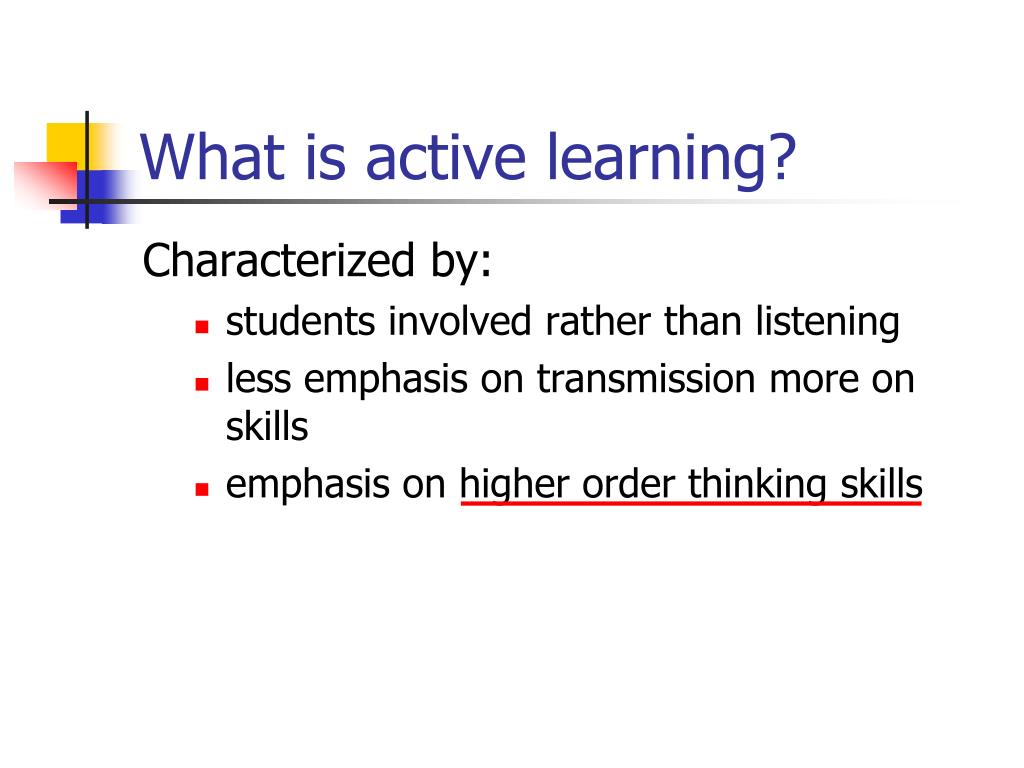 What is active learning?

Characterized by:

- students involved rather than listening
- less emphasis on transmission more on skills
- emphasis on higher order thinking skills